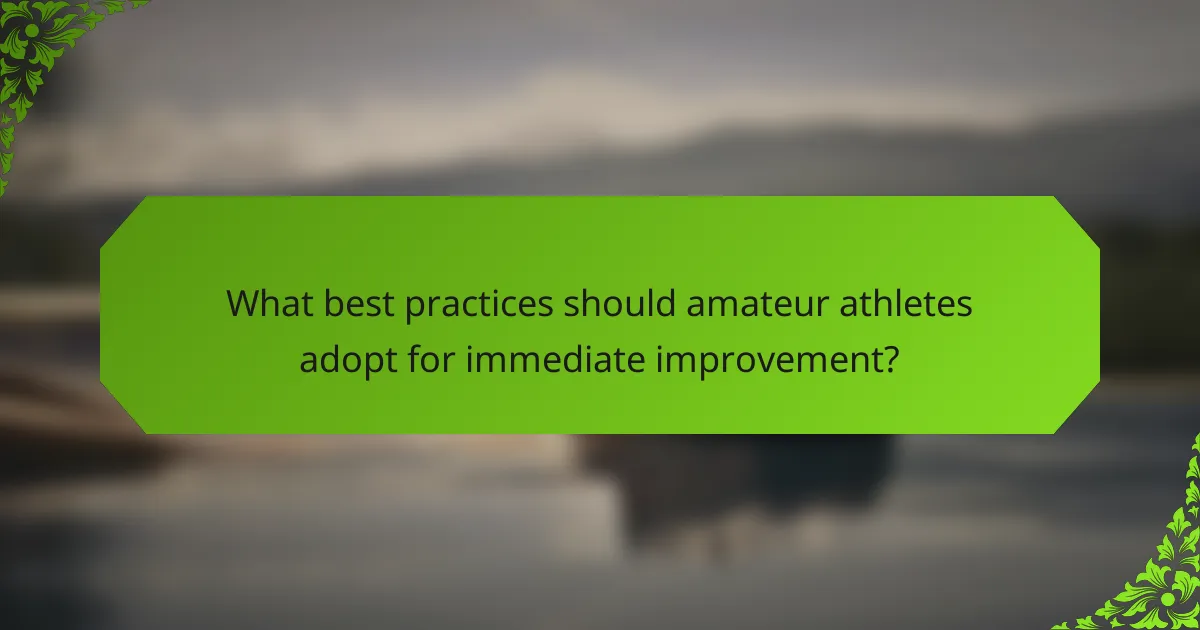 What best practices should amateur athletes adopt for immediate improvement?